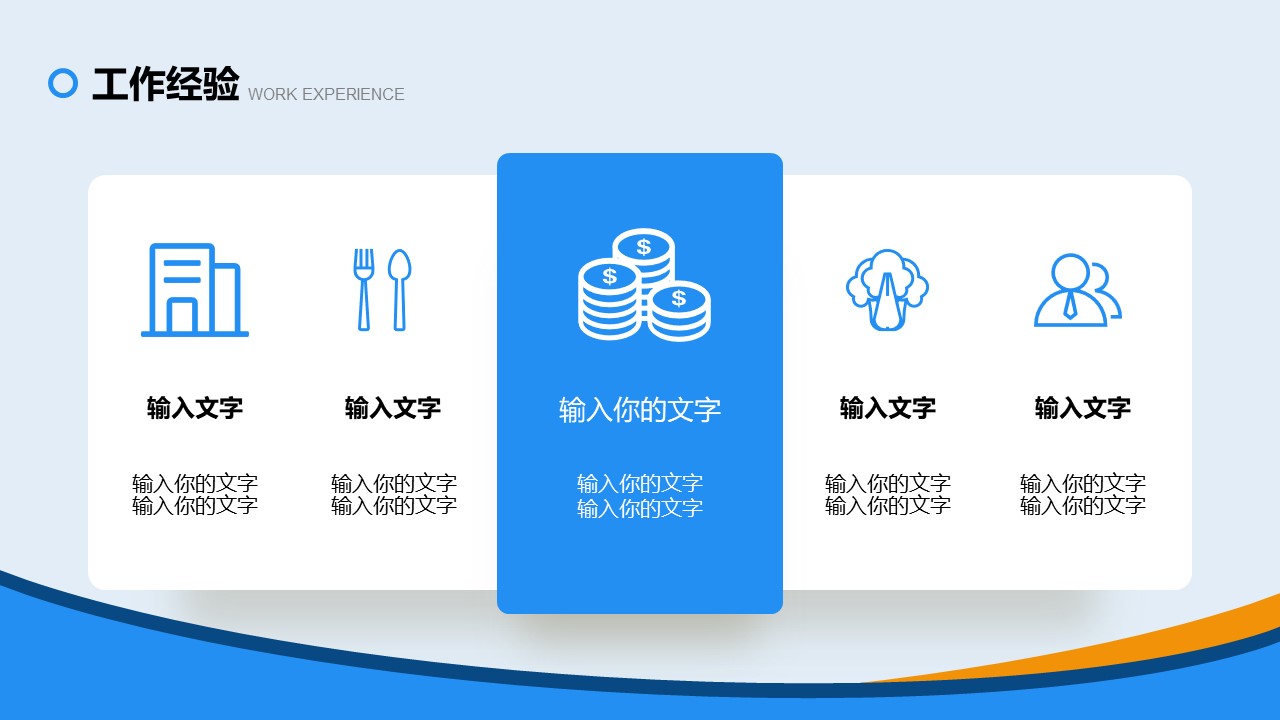 工作经验 WORK EXPERIENCE

输入文字

输入你的文字
输入你的文字

输入文字

输入你的文字
输入你的文字

$

$

$

输入你的文字

输入你的文字
输入你的文字

输入文字

输入你的文字
输入你的文字

输入文字

输入你的文字
输入你的文字